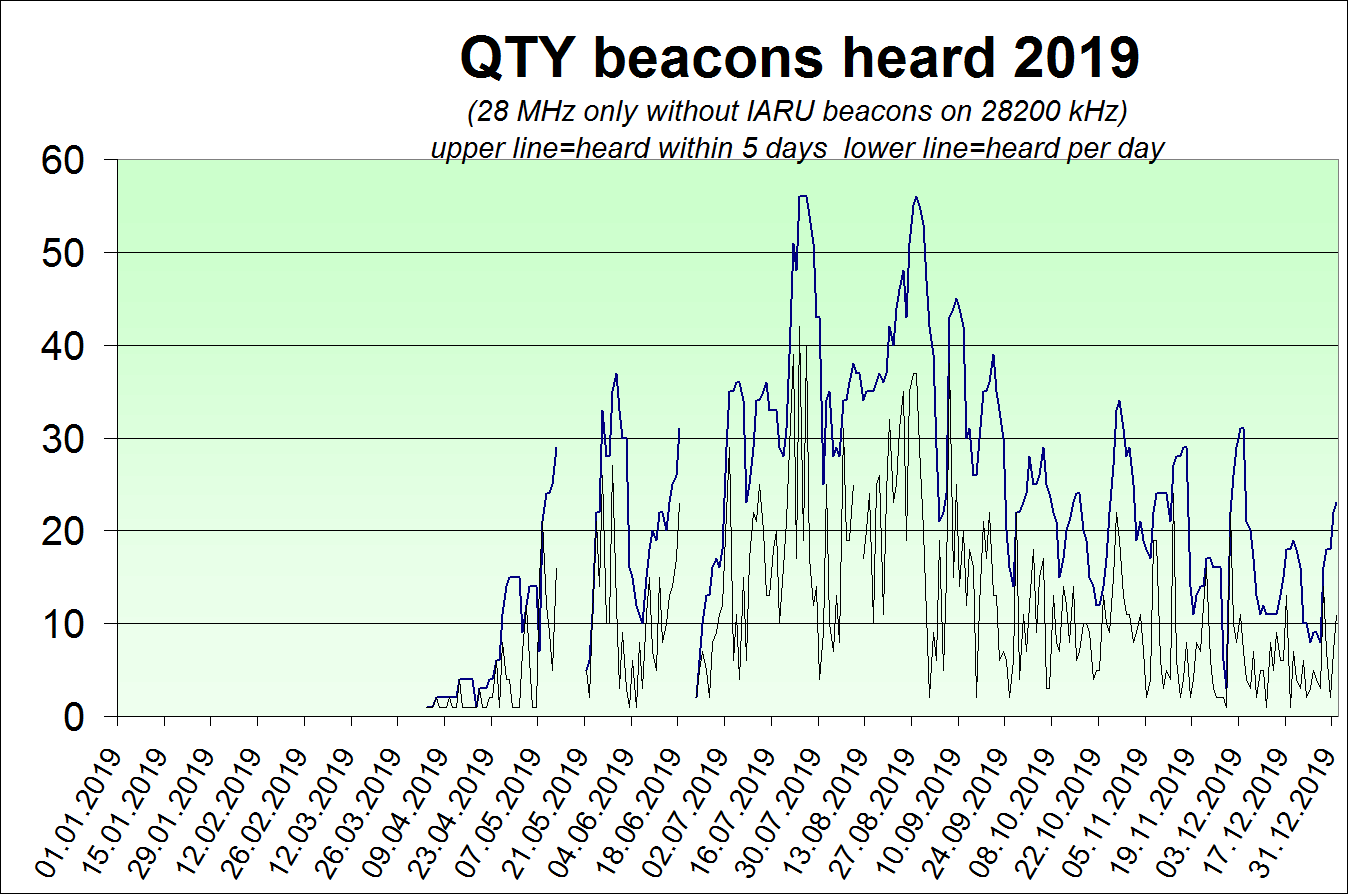 QTY beacons heard 2019

(28 MHz only without IARU beacons on 28200 kHz)

upper line=heard within 5 days  lower line=heard per day

60
50
40
30
20
10
0

01.01.2019
15.01.2019
29.01.2019
12.02.2019
26.02.2019
12.03.2019
26.03.2019
09.04.2019
23.04.2019
07.05.2019
21.05.2019
04.06.2019
18.06.2019
02.07.2019
16.07.2019
30.07.2019
13.08.2019
27.08.2019
10.09.2019
24.09.2019
08.10.2019
22.10.2019
05.11.2019
19.11.2019
03.12.2019
17.12.2019
31.12.2019